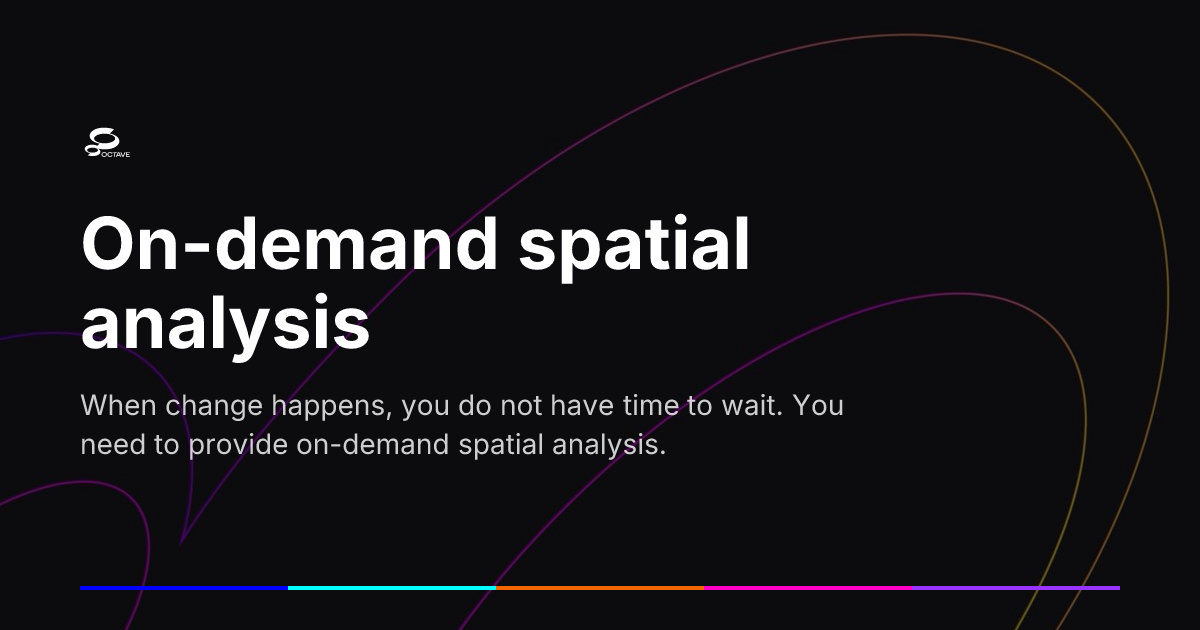 OCTAVE

On-demand spatial analysis

When change happens, you do not have time to wait. You need to provide on-demand spatial analysis.